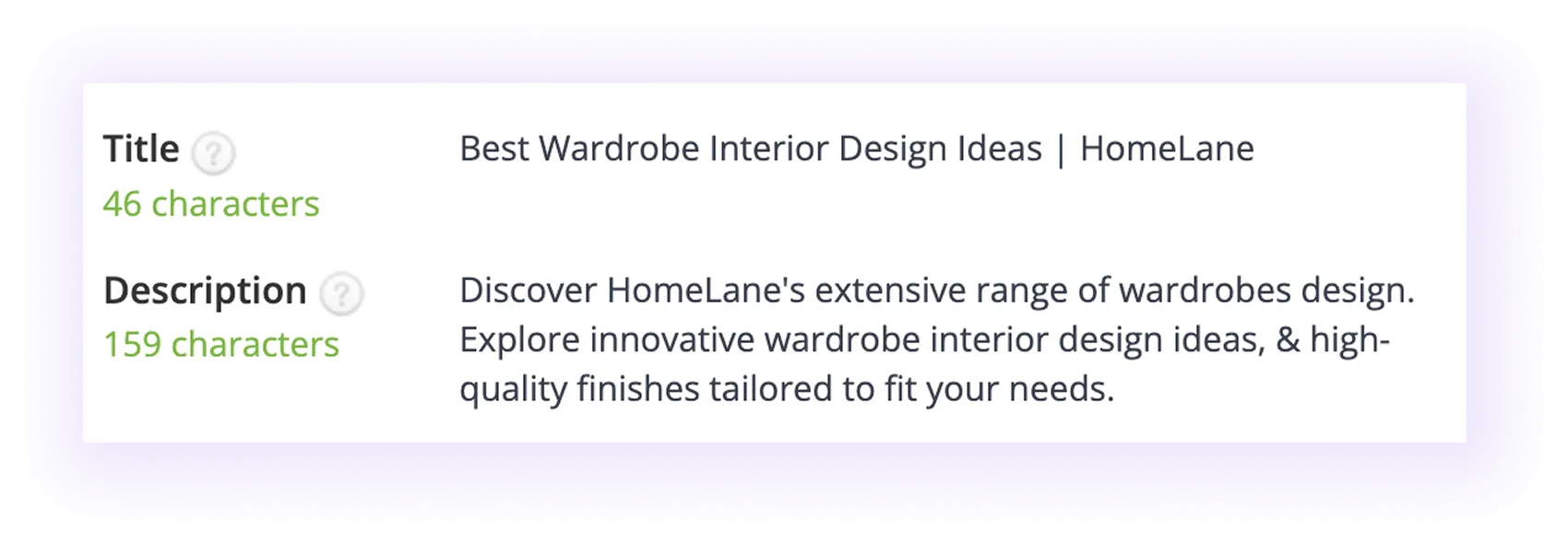 Title ?
46 characters

Best Wardrobe Interior Design Ideas | HomeLane

Description ?
159 characters

Discover HomeLane's extensive range of wardrobes design. Explore innovative wardrobe interior design ideas, & high-quality finishes tailored to fit your needs.